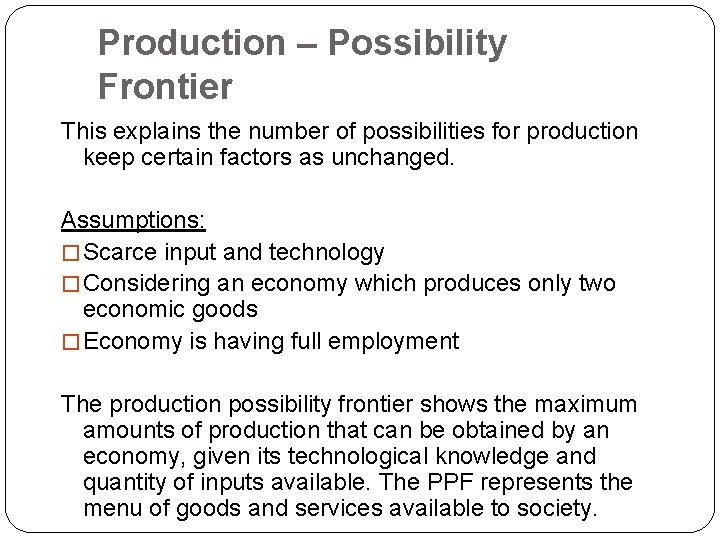 Production – Possibility Frontier

This explains the number of possibilities for production keep certain factors as unchanged.

Assumptions:
□ Scarce input and technology
□ Considering an economy which produces only two economic goods
□ Economy is having full employment

The production possibility frontier shows the maximum amounts of production that can be obtained by an economy, given its technological knowledge and quantity of inputs available. The PPF represents the menu of goods and services available to society.